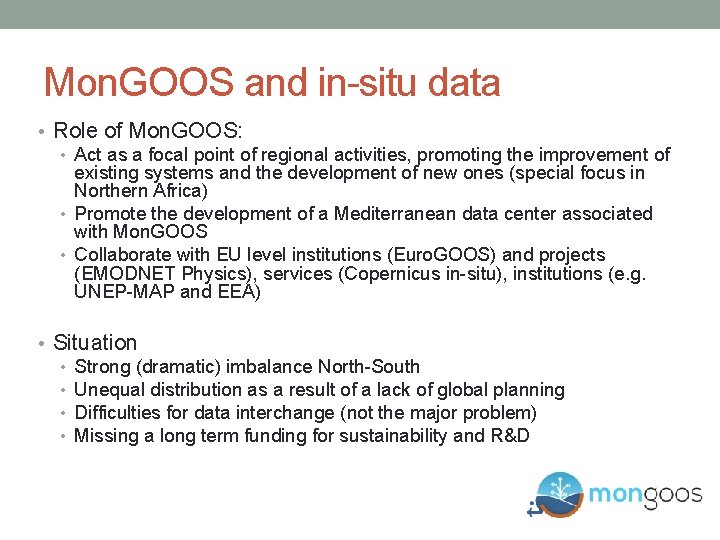 MonGOOS and in-situ data

• Role of MonGOOS:

• Act as a focal point of regional activities, promoting the improvement of existing systems and the development of new ones (special focus in Northern Africa)
• Promote the development of a Mediterranean data center associated with MonGOOS
• Collaborate with EU level institutions (EuroGOOS) and projects (EMODNET Physics), services (Copernicus in-situ), institutions (e.g. UNEP-MAP and EEA)

• Situation

• Strong (dramatic) imbalance North-South
• Unequal distribution as a result of a lack of global planning
• Difficulties for data interchange (not the major problem)
• Missing a long term funding for sustainability and R&D

mongoos